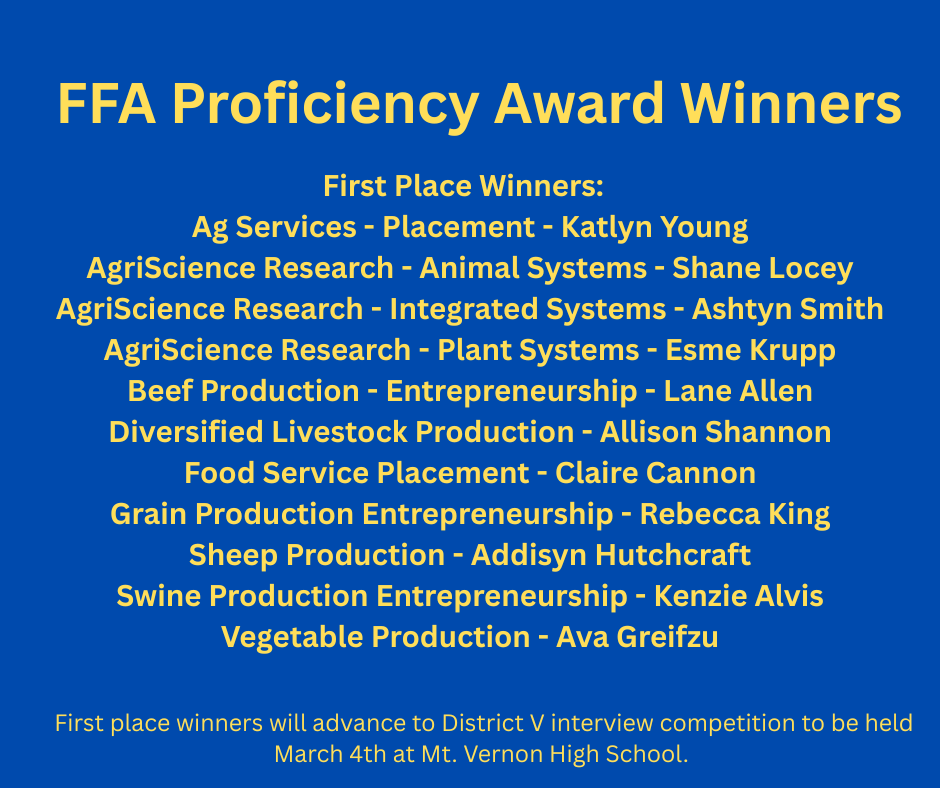 FFA Proficiency Award Winners

First Place Winners:
Ag Services - Placement - Katlyn Young
AgriScience Research - Animal Systems - Shane Locey
AgriScience Research - Integrated Systems - Ashtyn Smith
AgriScience Research - Plant Systems - Esme Krupp
Beef Production - Entrepreneurship - Lane Allen
Diversified Livestock Production - Allison Shannon
Food Service Placement - Claire Cannon
Grain Production Entrepreneurship - Rebecca King
Sheep Production - Addisyn Hutchcraft
Swine Production Entrepreneurship - Kenzie Alvis
Vegetable Production - Ava Greifzu

First place winners will advance to District V interview competition to be held March 4th at Mt. Vernon High School.